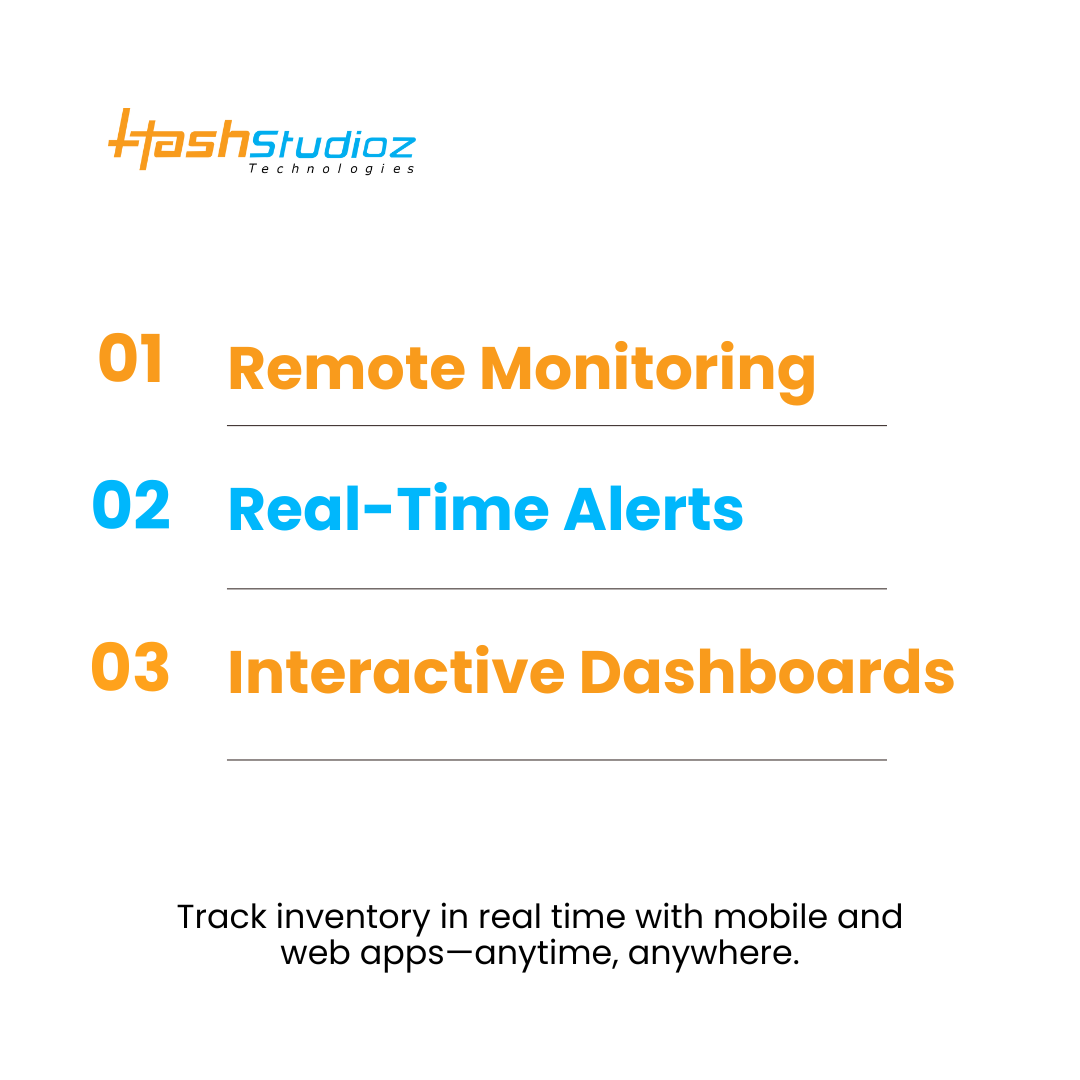 HashStudioz
Technologies

01 Remote Monitoring

02 Real-Time Alerts

03 Interactive Dashboards

Track inventory in real time with mobile and web apps—anytime, anywhere.